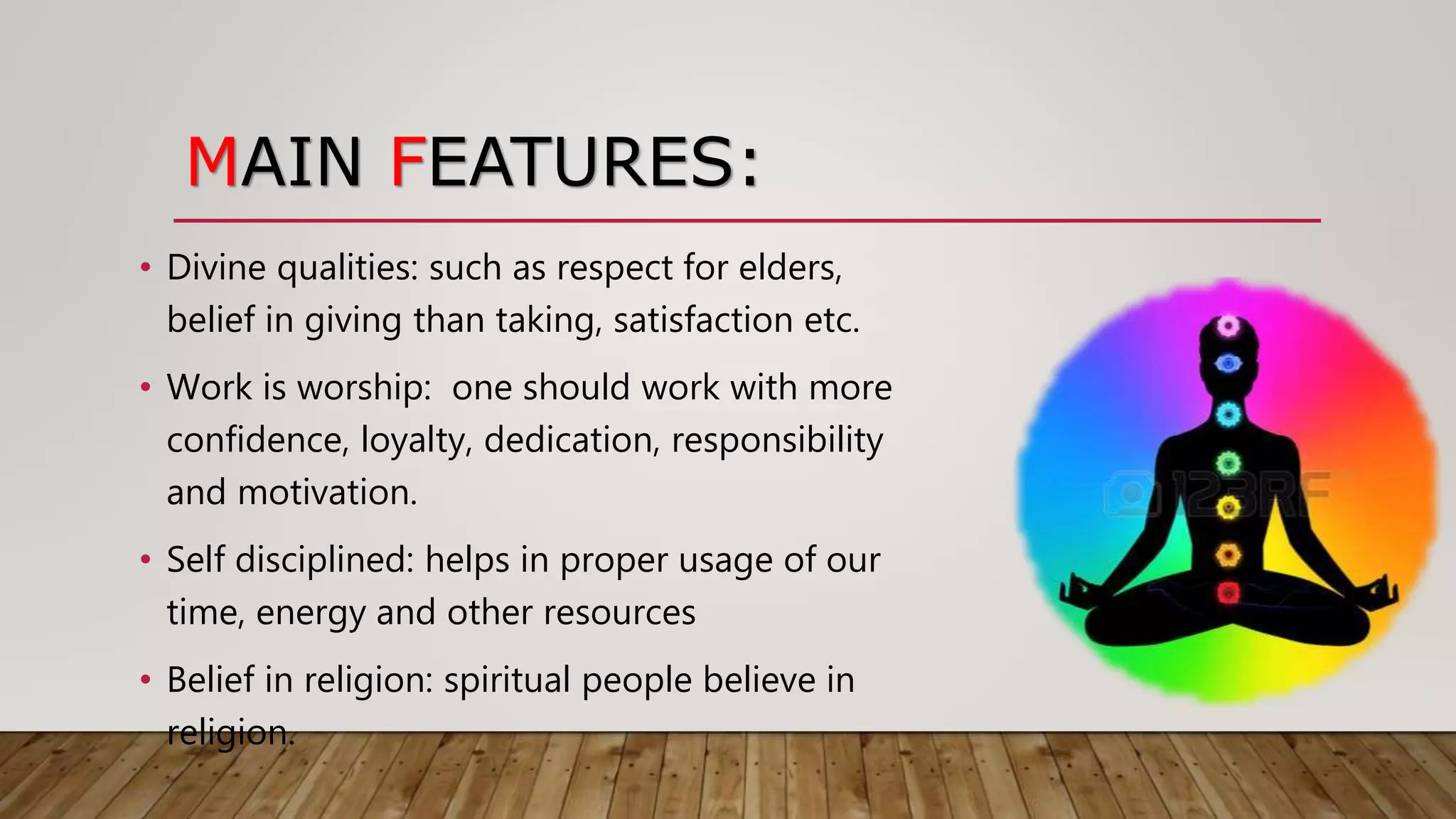 MAIN FEATURES:

• Divine qualities: such as respect for elders, belief in giving than taking, satisfaction etc.

• Work is worship:  one should work with more confidence, loyalty, dedication, responsibility and motivation.

• Self disciplined: helps in proper usage of our time, energy and other resources

• Belief in religion: spiritual people believe in religion.

123RF